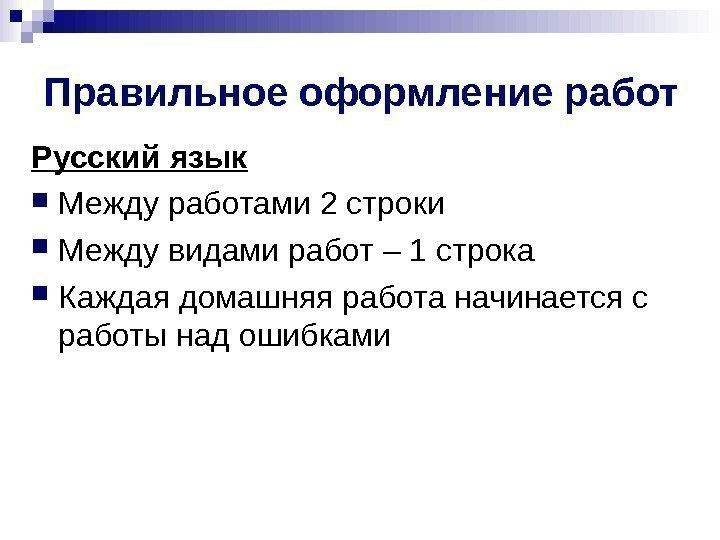 Правильное оформление работ

Русский язык

Между работами 2 строки

Между видами работ – 1 строка

Каждая домашняя работа начинается с работы над ошибками